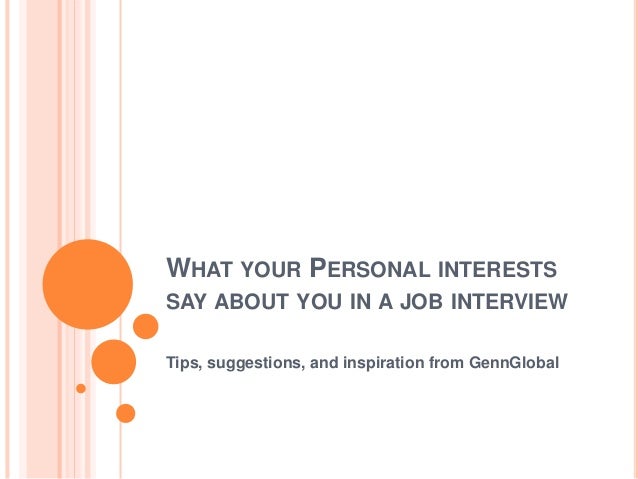 WHAT YOUR PERSONAL INTERESTS SAY ABOUT YOU IN A JOB INTERVIEW

Tips, suggestions, and inspiration from GennGlobal